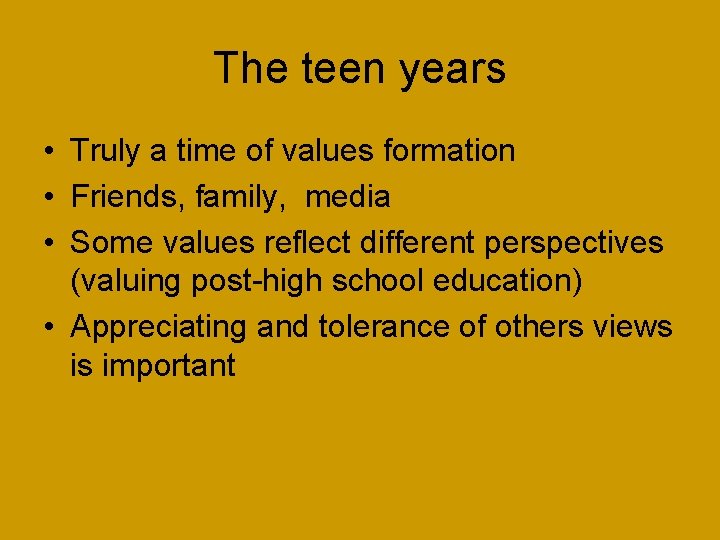 The teen years

• Truly a time of values formation
• Friends, family, media
• Some values reflect different perspectives (valuing post-high school education)
• Appreciating and tolerance of others views is important